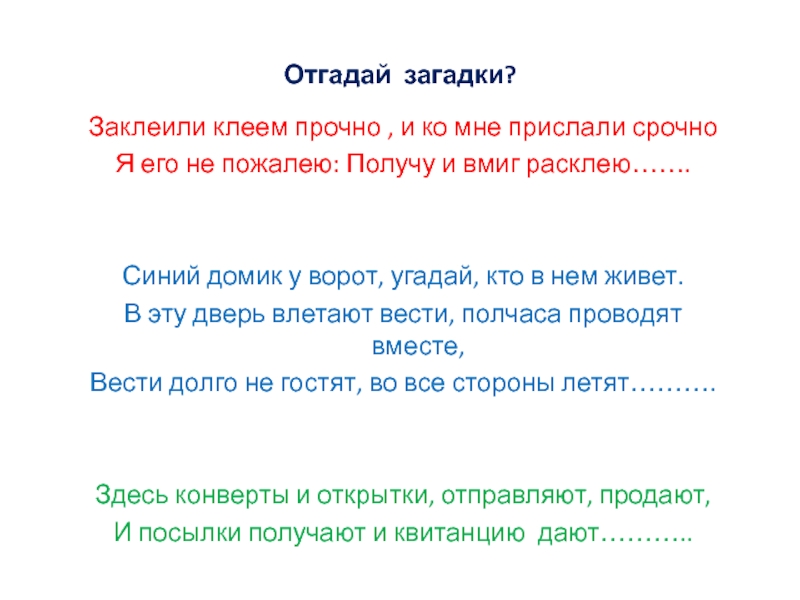 Отгадай загадки?

Заклеили клеем прочно , и ко мне прислали срочно
Я его не пожалею: Получу и вмиг расклею…….

Синий домик у ворот, угадай, кто в нем живет.
В эту дверь влетают вести, полчаса проводят вместе,
Вести долго не гостят, во все стороны летят……….

Здесь конверты и открытки, отправляют, продают,
И посылки получают и квитанцию дают………..